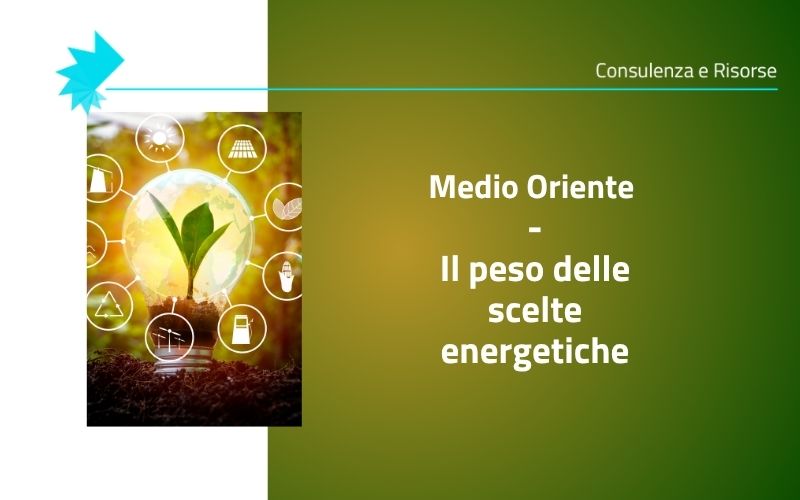 Consulenza e Risorse

Medio Oriente
-
Il peso delle scelte energetiche